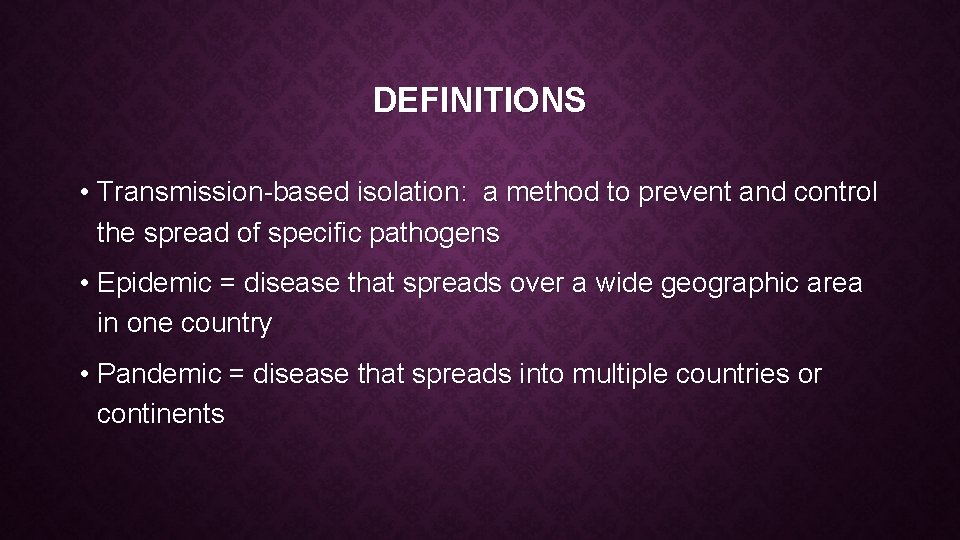 DEFINITIONS

• Transmission-based isolation: a method to prevent and control the spread of specific pathogens

• Epidemic = disease that spreads over a wide geographic area in one country

• Pandemic = disease that spreads into multiple countries or continents